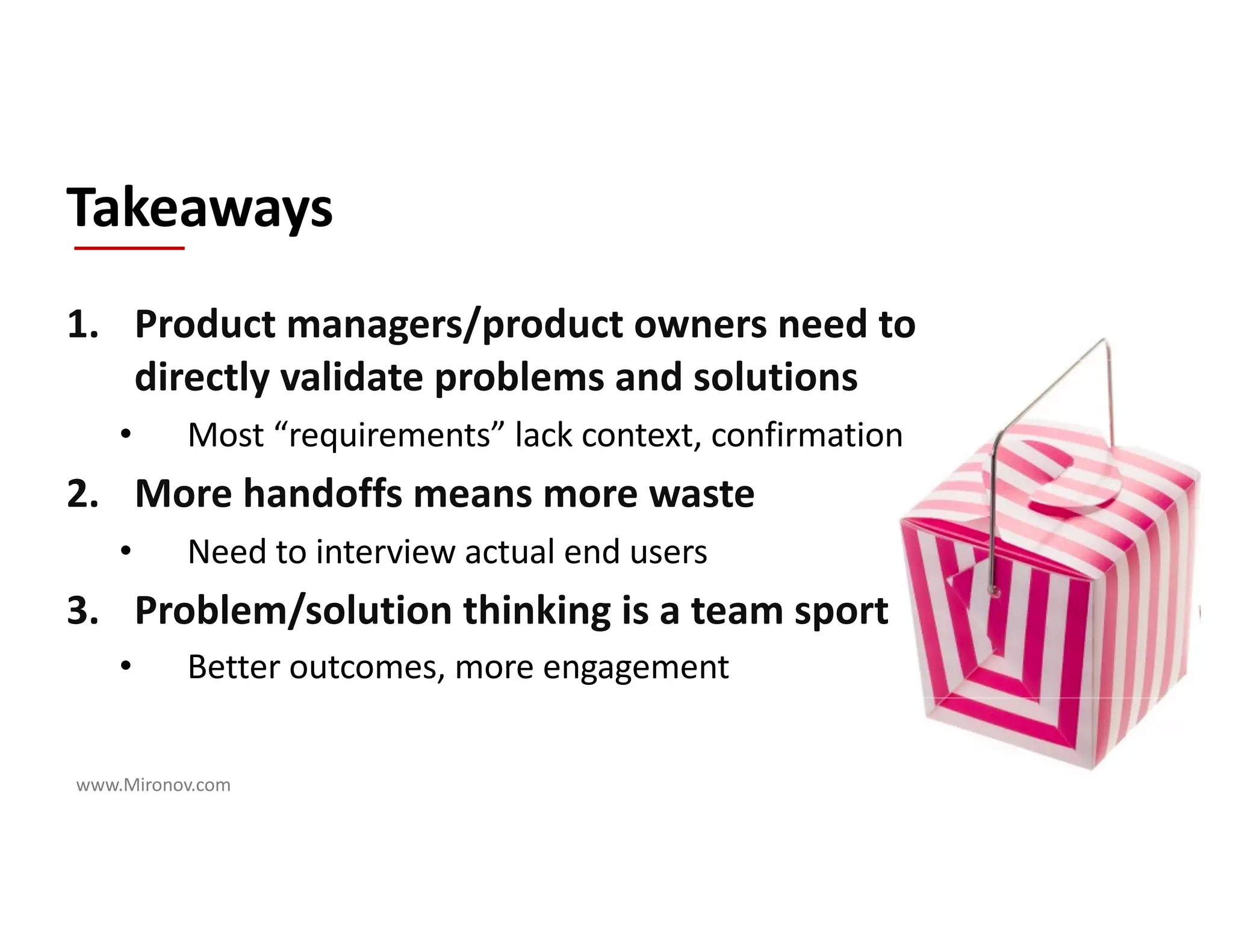 Takeaways

1. Product managers/product owners need to directly validate problems and solutions
   • Most “requirements” lack context, confirmation
2. More handoffs means more waste
   • Need to interview actual end users
3. Problem/solution thinking is a team sport
   • Better outcomes, more engagement

www.Mironov.com